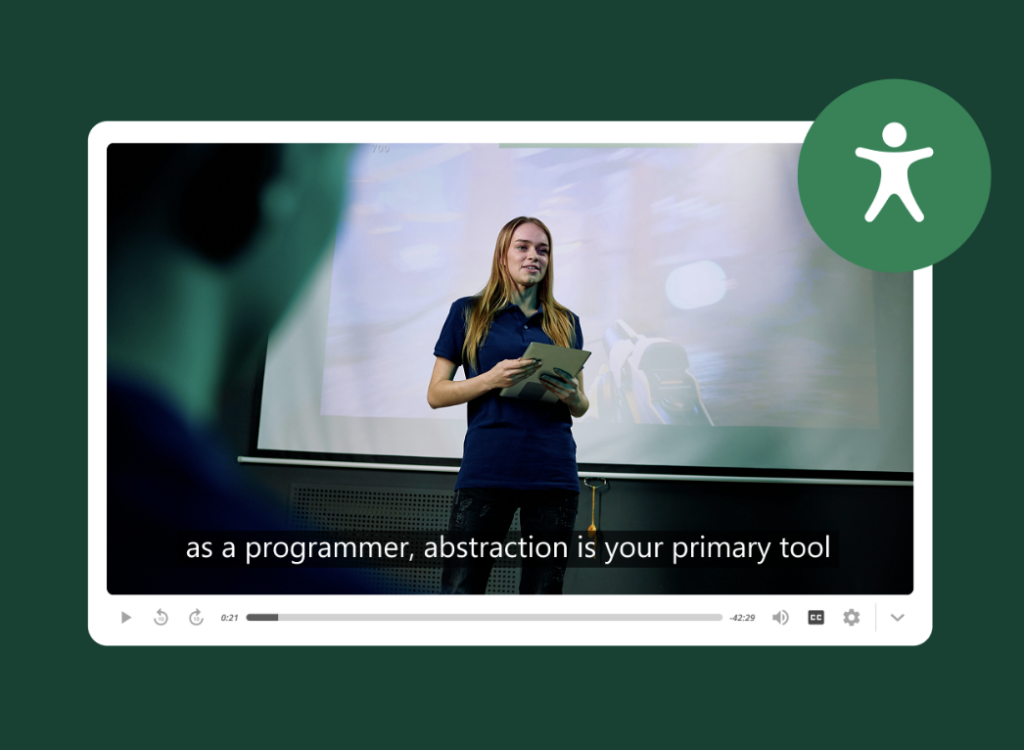 as a programmer, abstraction is your primary tool

0:21 -42:29 CC